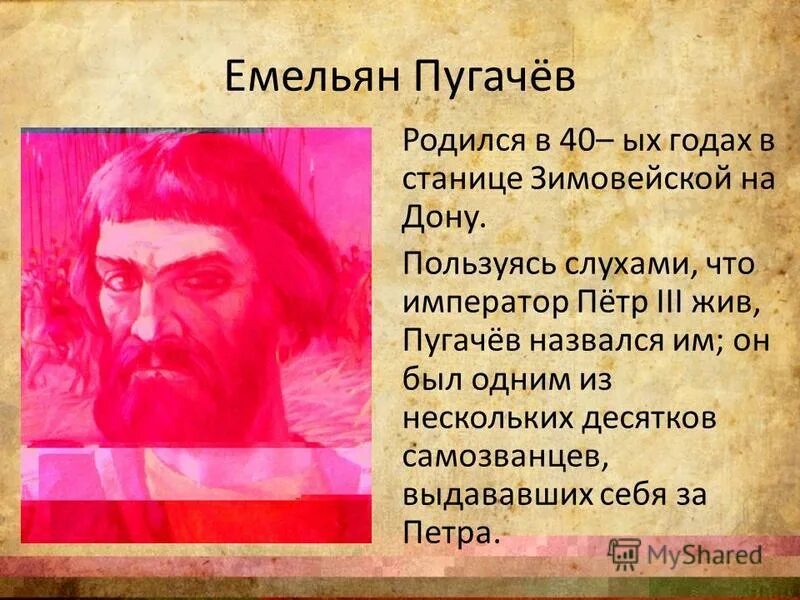 Емельян Пугачёв

Родился в 40– ых годах в станице Зимовейской на Дону.

Пользуясь слухами, что император Пётр III жив, Пугачёв назвался им; он был одним из нескольких десятков самозванцев, выдававших себя за Петра.

MyShared